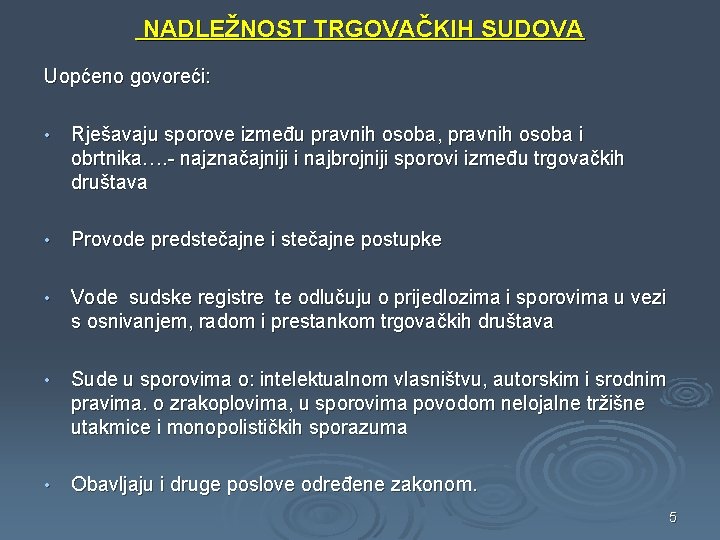 NADLEŽNOST TRGOVAČKIH SUDOVA

Uopćeno govoreći:

• Rješavaju sporove između pravnih osoba, pravnih osoba i obrtnika….- najznačajniji i najbrojniji sporovi između trgovačkih društava

• Provode predstečajne i stečajne postupke

• Vode sudske registre te odlučuju o prijedlozima i sporovima u vezi s osnivanjem, radom i prestankom trgovačkih društava

• Sude u sporovima o: intelektualnom vlasništvu, autorskim i srodnim pravima. o zrakoplovima, u sporovima povodom nelojalne tržišne utakmice i monopolističkih sporazuma

• Obavljaju i druge poslove određene zakonom.

5